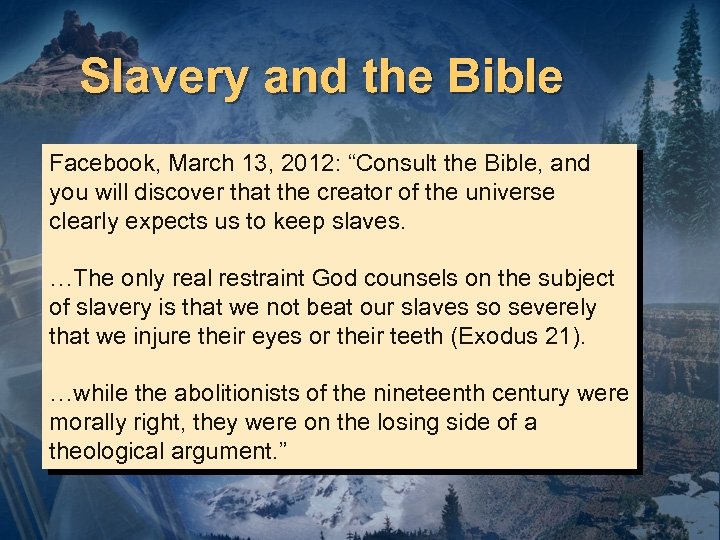 Slavery and the Bible

Facebook, March 13, 2012: “Consult the Bible, and you will discover that the creator of the universe clearly expects us to keep slaves.

…The only real restraint God counsels on the subject of slavery is that we not beat our slaves so severely that we injure their eyes or their teeth (Exodus 21).

…while the abolitionists of the nineteenth century were morally right, they were on the losing side of a theological argument.”